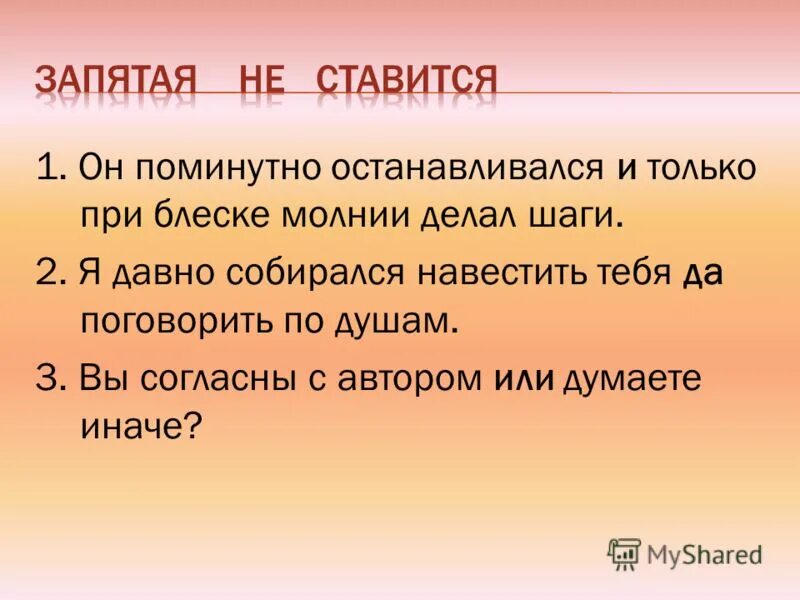 ЗАПЯТАЯ НЕ СТАВИТСЯ

1. Он поминутно останавливался и только при блеске молнии делал шаги.

2. Я давно собирался навестить тебя да поговорить по душам.

3. Вы согласны с автором или думаете иначе?

MyShared